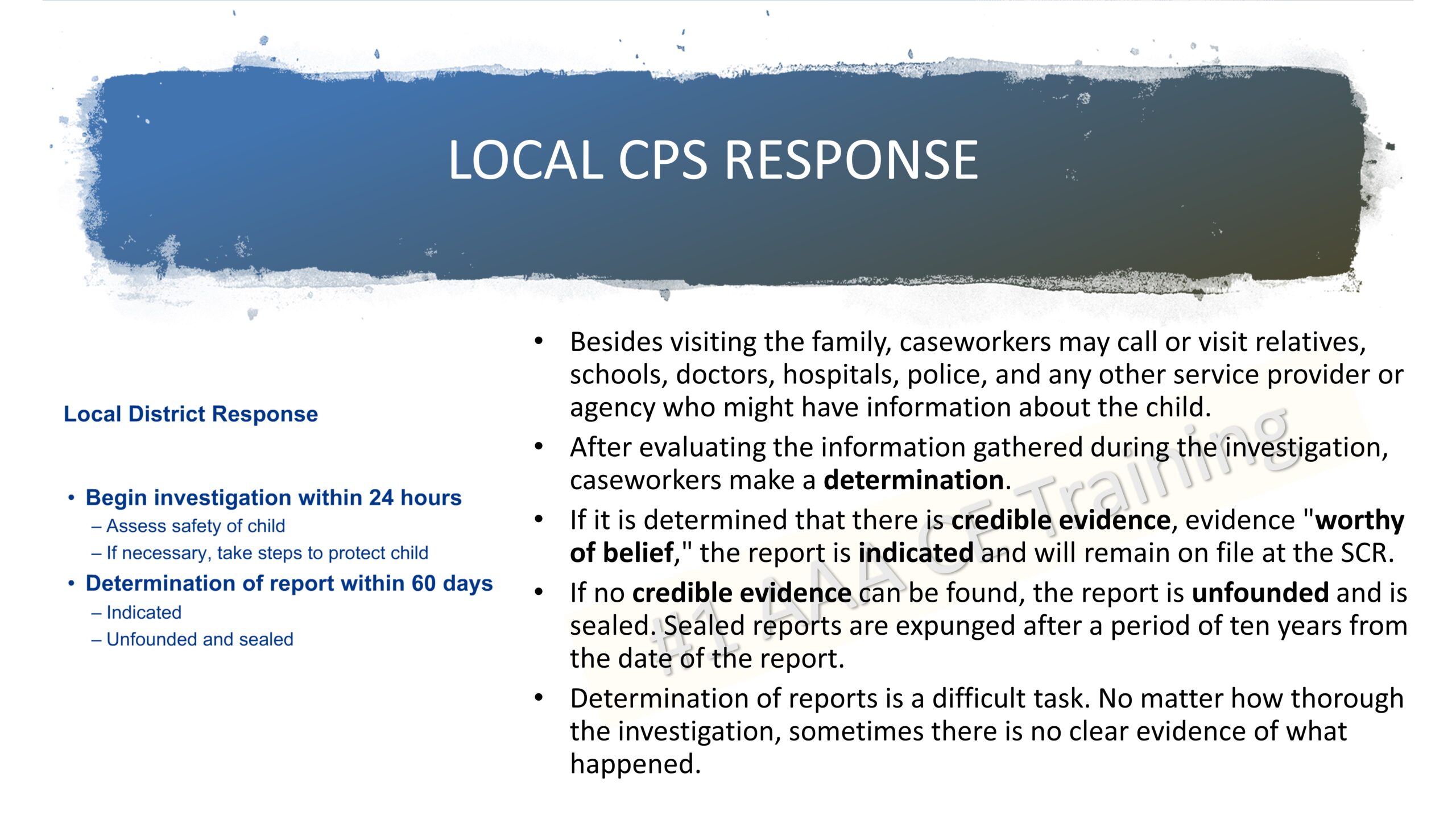 LOCAL CPS RESPONSE

Local District Response

• Begin investigation within 24 hours
– Assess safety of child
– If necessary, take steps to protect child
• Determination of report within 60 days
– Indicated
– Unfounded and sealed

• Besides visiting the family, caseworkers may call or visit relatives, schools, doctors, hospitals, police, and any other service provider or agency who might have information about the child.
• After evaluating the information gathered during the investigation, caseworkers make a determination.
• If it is determined that there is credible evidence, evidence "worthy of belief," the report is indicated and will remain on file at the SCR.
• If no credible evidence can be found, the report is unfounded and is sealed. Sealed reports are expunged after a period of ten years from the date of the report.
• Determination of reports is a difficult task. No matter how thorough the investigation, sometimes there is no clear evidence of what happened.

#1 AAA CE Training